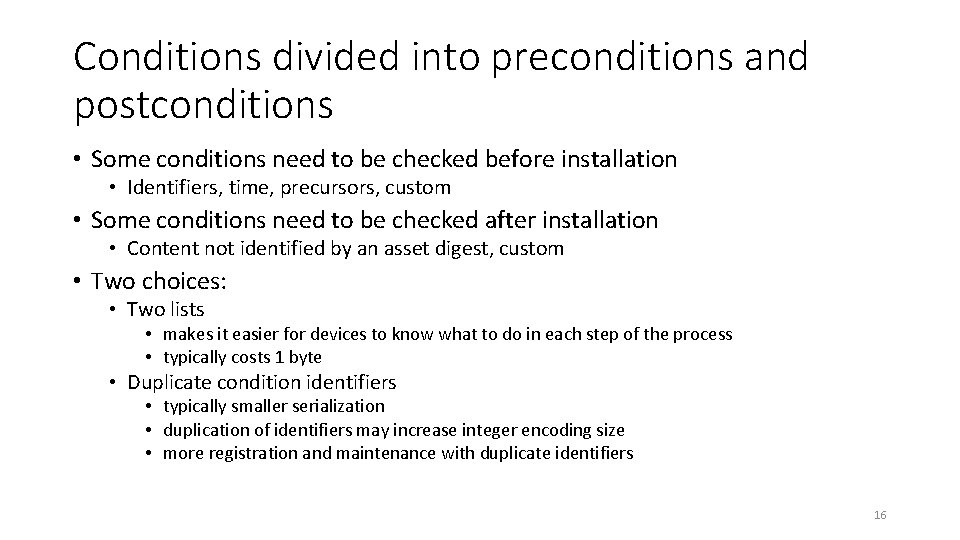 Conditions divided into preconditions and postconditions

• Some conditions need to be checked before installation
  • Identifiers, time, precursors, custom
• Some conditions need to be checked after installation
  • Content not identified by an asset digest, custom
• Two choices:
  • Two lists
    • makes it easier for devices to know what to do in each step of the process
    • typically costs 1 byte
  • Duplicate condition identifiers
    • typically smaller serialization
    • duplication of identifiers may increase integer encoding size
    • more registration and maintenance with duplicate identifiers

16